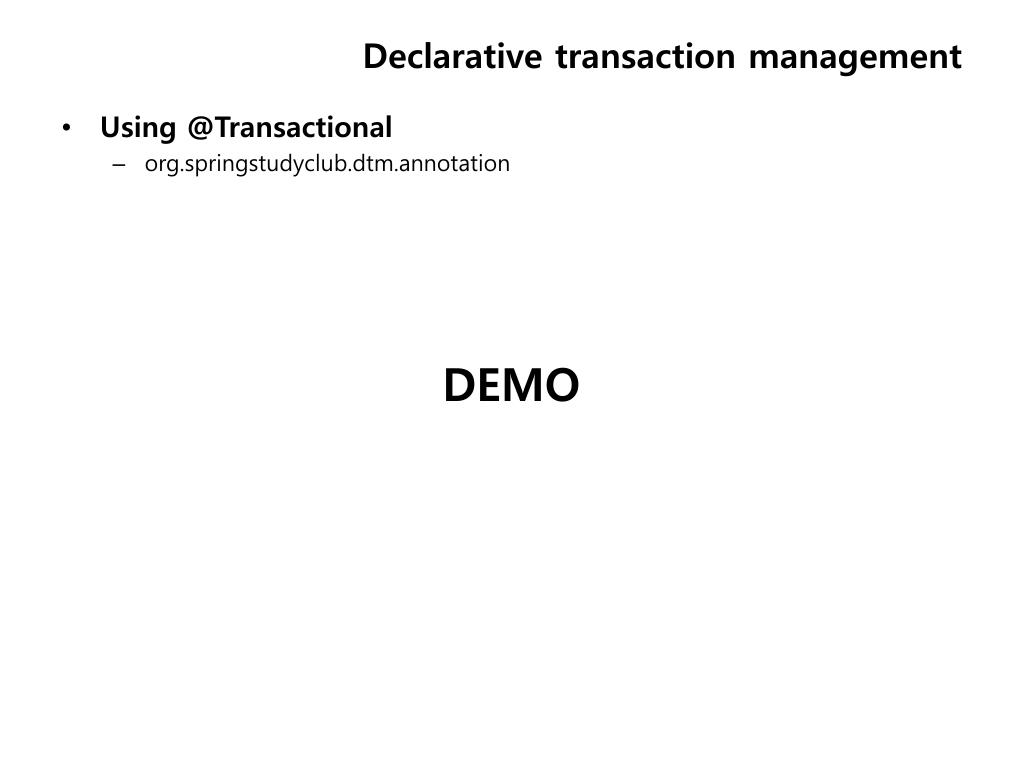 Declarative transaction management

• Using @Transactional
– org.springstudyclub.dtm.annotation

DEMO